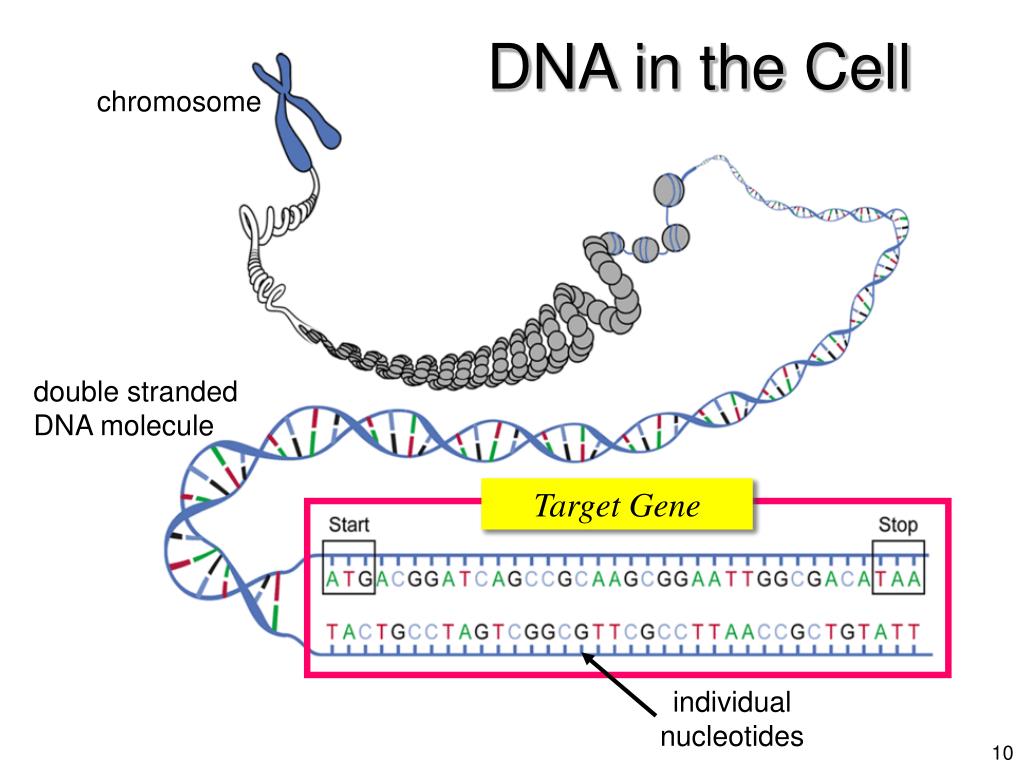 DNA in the Cell

chromosome

double stranded DNA molecule

Target Gene

Start

Stop

ATGACGGATCAGCCGCAAGCGGAATTGGCGACATAA

TACTGCCTAGTCGGCGTTCGCCTTAACCGCTGTATT

individual nucleotides

10